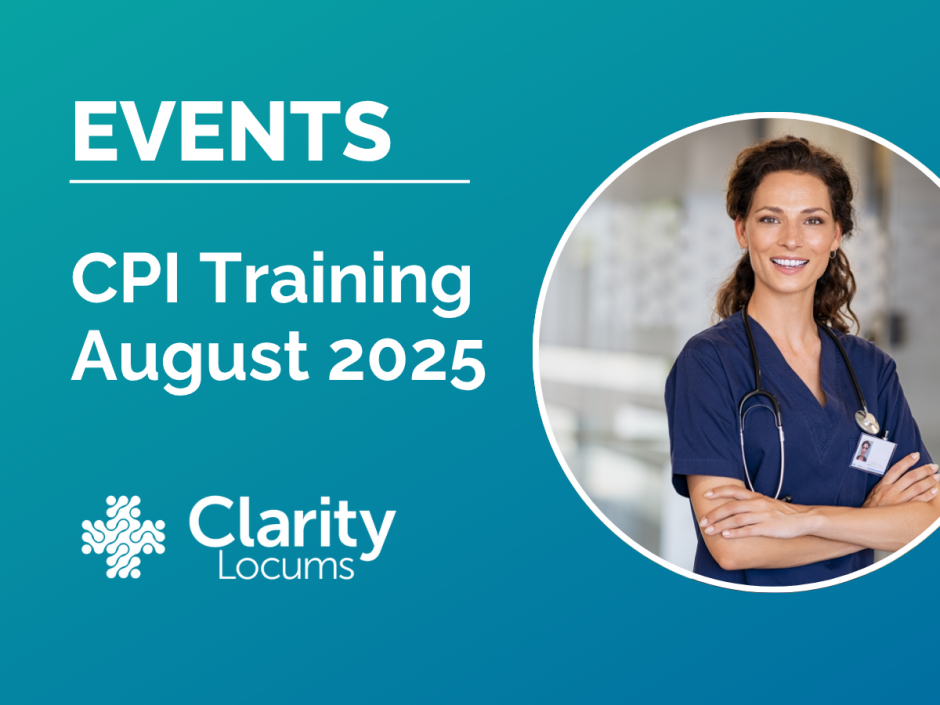 EVENTS

CPI Training August 2025

Clarity Locums